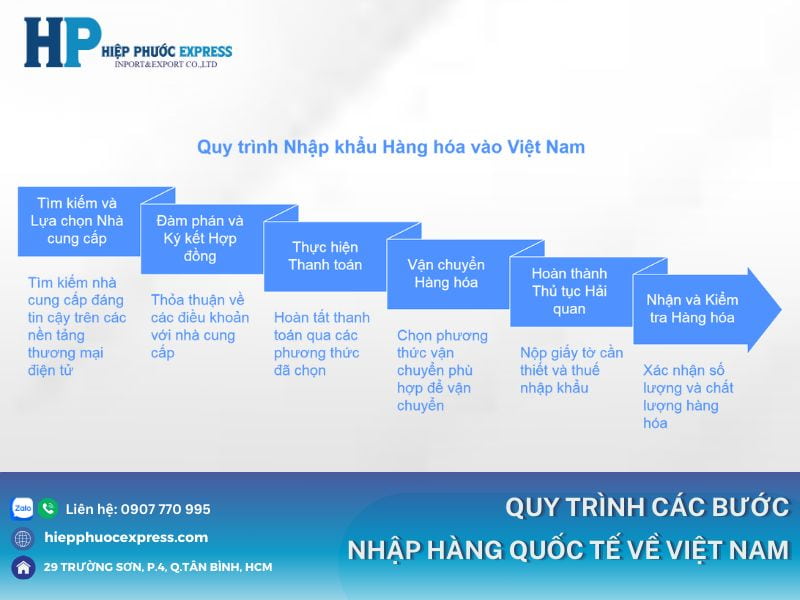 HP HIỆP PHƯỚC EXPRESS
INPORT&EXPORT CO.,LTD

Quy trình Nhập khẩu Hàng hóa vào Việt Nam

Tìm kiếm và Lựa chọn Nhà cung cấp

Tìm kiếm nhà cung cấp đáng tin cậy trên các nền tảng thương mại điện tử

Đàm phán và Ký kết Hợp đồng

Thỏa thuận về các điều khoản với nhà cung cấp

Thực hiện Thanh toán

Hoàn tất thanh toán qua các phương thức đã chọn

Vận chuyển Hàng hóa

Chọn phương thức vận chuyển phù hợp để vận chuyển

Hoàn thành Thủ tục Hải quan

Nộp giấy tờ cần thiết và thuế nhập khẩu

Nhận và Kiểm tra Hàng hóa

Xác nhận số lượng và chất lượng hàng hóa

Zalo Liên hệ: 0907 770 995
hiepphuocexpress.com
29 TRƯỜNG SƠN, P.4, Q.TÂN BÌNH, HCM

QUY TRÌNH CÁC BƯỚC
NHẬP HÀNG QUỐC TẾ VỀ VIỆT NAM